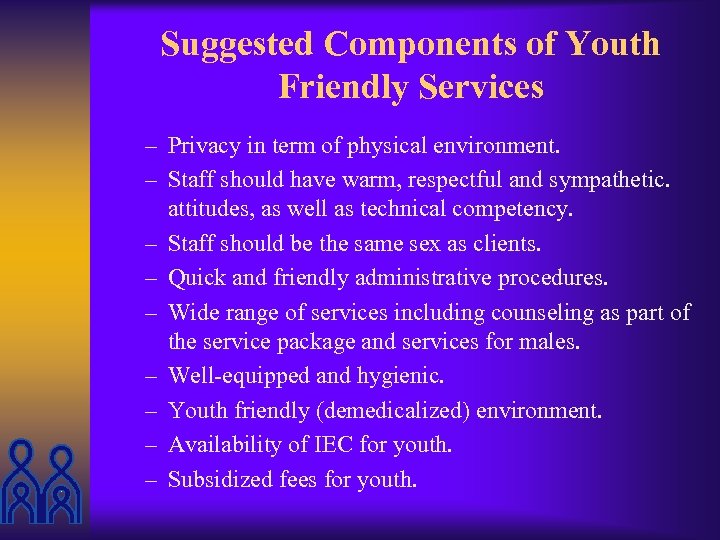 Suggested Components of Youth Friendly Services

– Privacy in term of physical environment.
– Staff should have warm, respectful and sympathetic. attitudes, as well as technical competency.
– Staff should be the same sex as clients.
– Quick and friendly administrative procedures.
– Wide range of services including counseling as part of the service package and services for males.
– Well-equipped and hygienic.
– Youth friendly (demedicalized) environment.
– Availability of IEC for youth.
– Subsidized fees for youth.